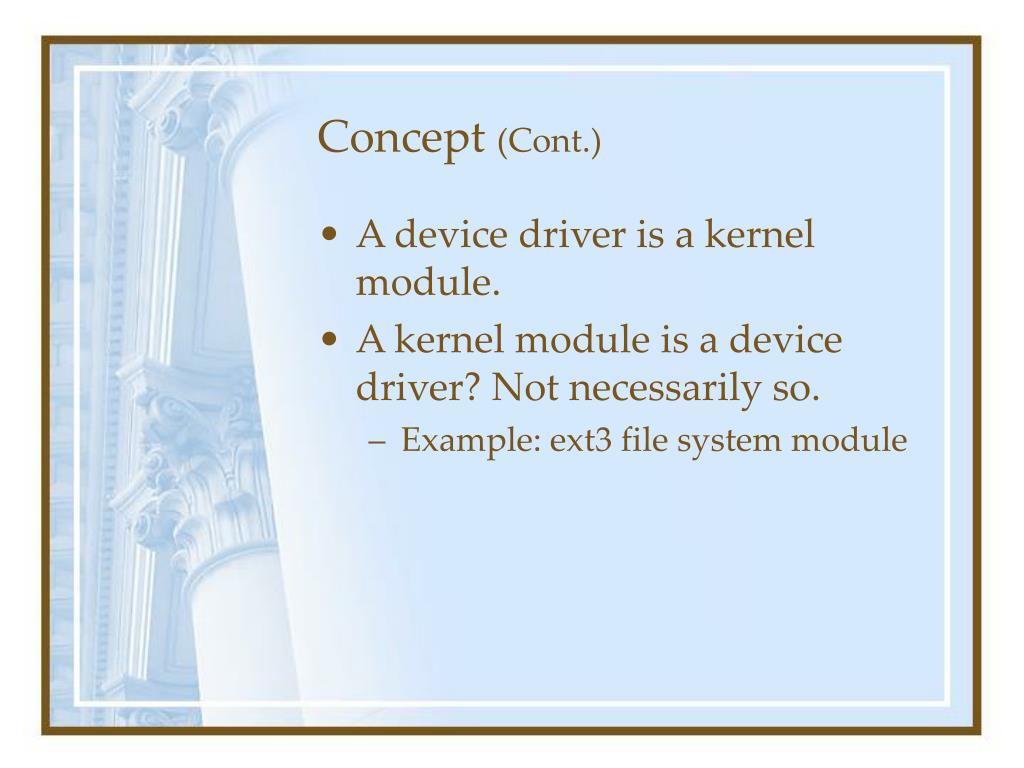 Concept (Cont.)

• A device driver is a kernel module.
• A kernel module is a device driver? Not necessarily so.
– Example: ext3 file system module